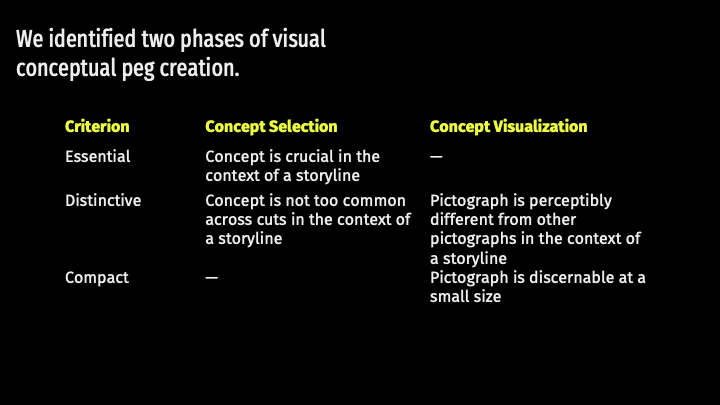 We identified two phases of visual conceptual peg creation.

| Criterion | Concept Selection | Concept Visualization |
|---|---|---|
| Essential | Concept is crucial in the context of a storyline | — |
| Distinctive | Concept is not too common across cuts in the context of a storyline | Pictograph is perceptibly different from other pictographs in the context of a storyline |
| Compact | — | Pictograph is discernable at a small size |